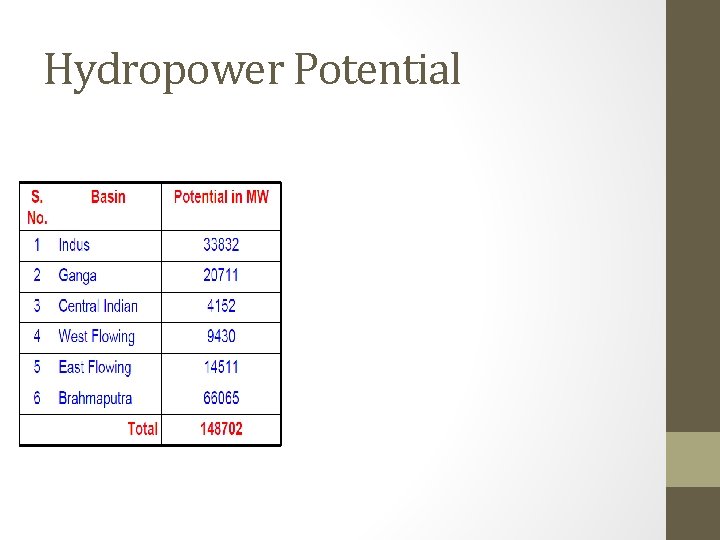 Hydropower Potential

| S. No. | Basin | Potential in MW |
|---|---|---|
| 1 | Indus | 33832 |
| 2 | Ganga | 20711 |
| 3 | Central Indian | 4152 |
| 4 | West Flowing | 9430 |
| 5 | East Flowing | 14511 |
| 6 | Brahmaputra | 66065 |
| | Total | 148702 |